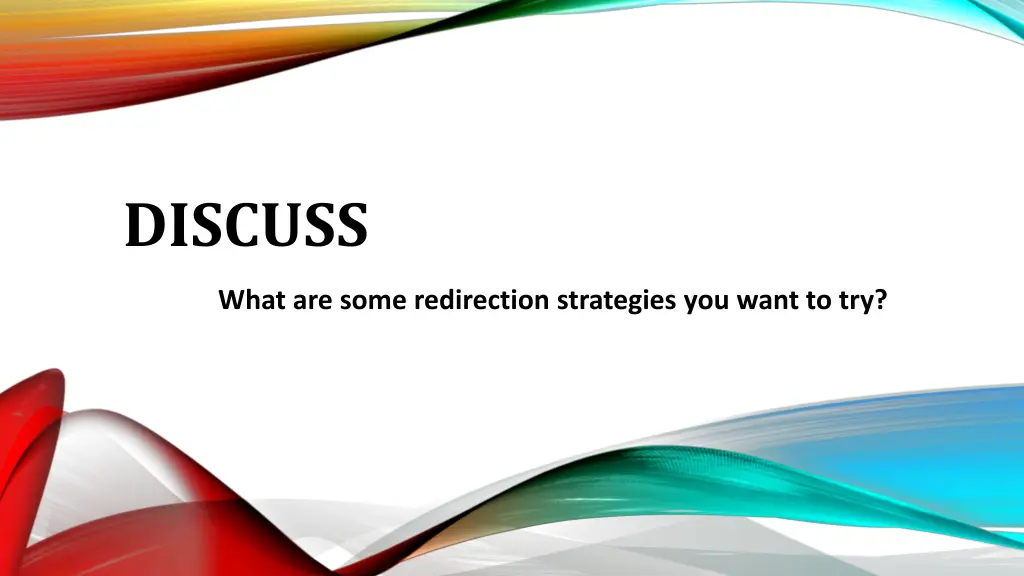 DISCUSS

What are some redirection strategies you want to try?